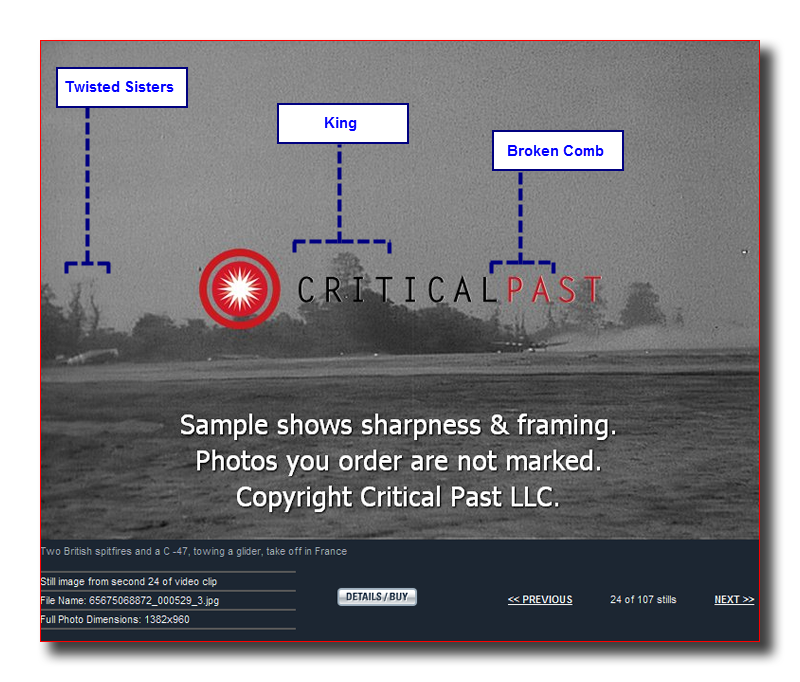 Twisted Sisters

King

Broken Comb

CRITICALPAST

Sample shows sharpness & framing.
Photos you order are not marked.
Copyright Critical Past LLC.

Two British spitfires and a C -47, towing a glider, take off in France

Still image from second 24 of video clip
File Name: 65675068872_000529_3.jpg
Full Photo Dimensions: 1382x960

DETAILS / BUY

<< PREVIOUS

24 of 107 stills

NEXT >>